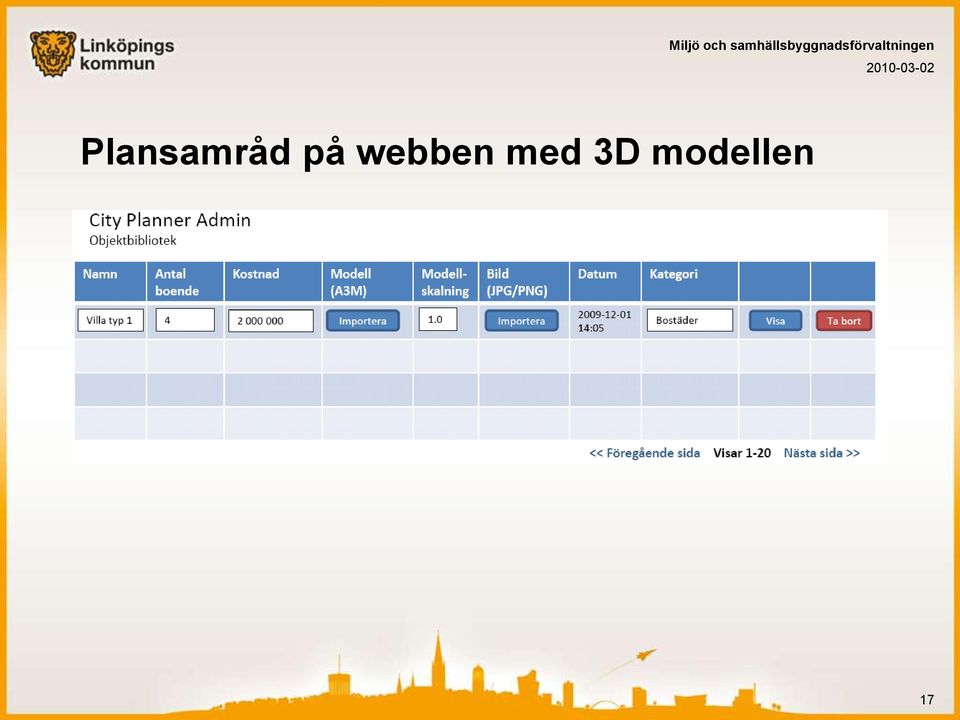 Linköpings kommun

Miljö och samhällsbyggnadsförvaltningen

2010-03-02

Plansamråd på webben med 3D modellen

City Planner Admin
Objektbibliotek

| Namn | Antal boende | Kostnad | Modell (A3M) | Modell-skalning | Bild (JPG/PNG) | Datum | Kategori | | |
|---|---|---|---|---|---|---|---|---|---|
| Villa typ 1 | 4 | 2 000 000 | Importera | 1.0 | Importera | 2009-12-01 14:05 | Bostäder | Visa | Ta bort |
| | | | | | | | | | |
| | | | | | | | | | |
| | | | | | | | | | |

<< Föregående sida Visar 1-20 Nästa sida >>

17